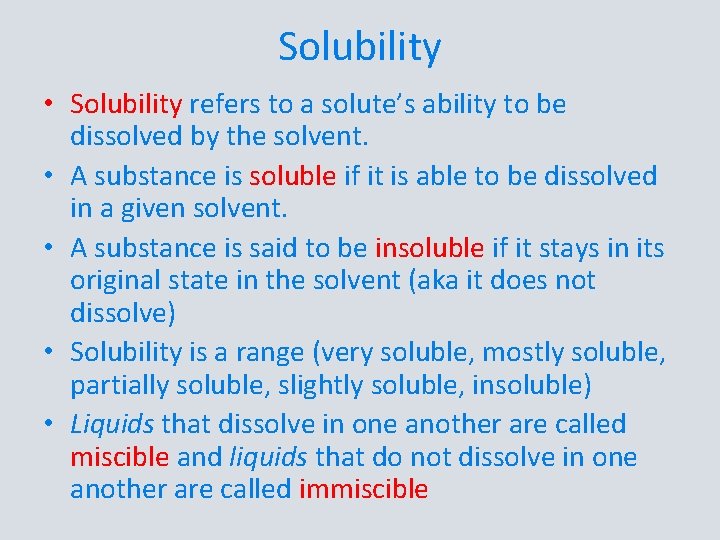 Solubility

• Solubility refers to a solute's ability to be dissolved by the solvent.

• A substance is soluble if it is able to be dissolved in a given solvent.

• A substance is said to be insoluble if it stays in its original state in the solvent (aka it does not dissolve)

• Solubility is a range (very soluble, mostly soluble, partially soluble, slightly soluble, insoluble)

• Liquids that dissolve in one another are called miscible and liquids that do not dissolve in one another are called immiscible